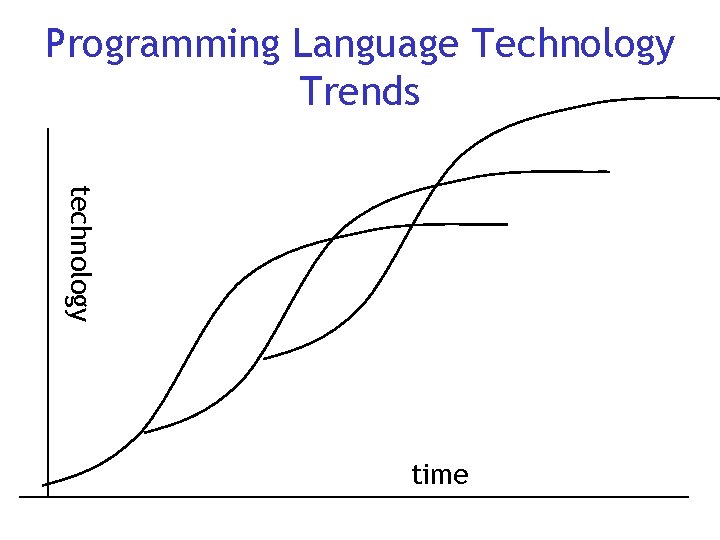 Programming Language Technology Trends

technology

time